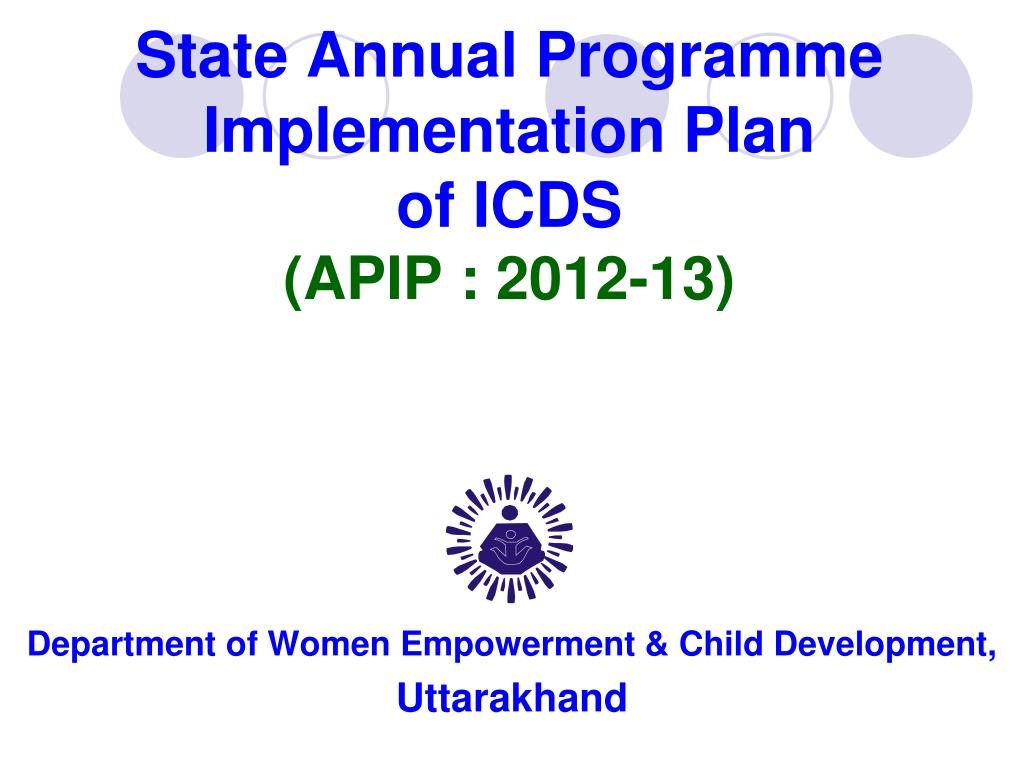 State Annual Programme Implementation Plan of ICDS
(APIP : 2012-13)

Department of Women Empowerment & Child Development, Uttarakhand